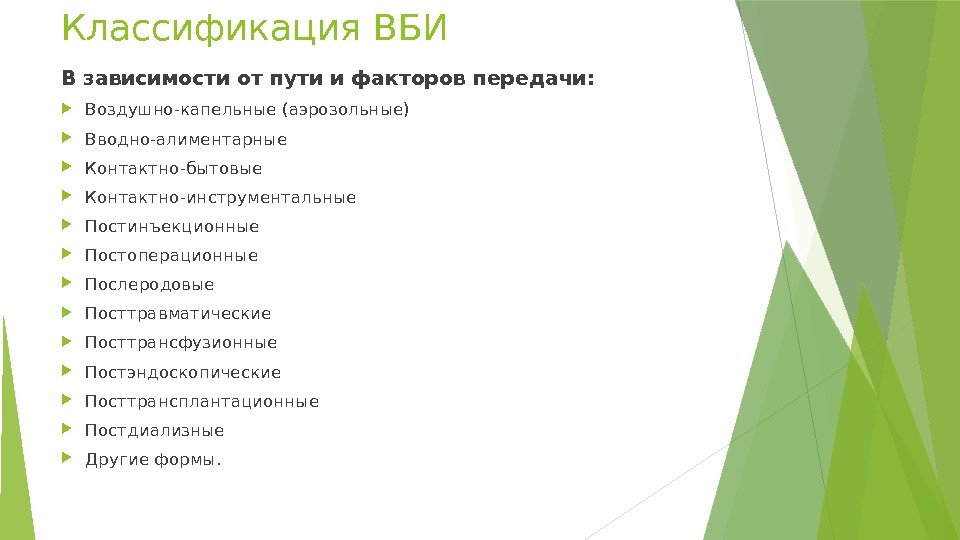 Классификация ВБИ

В зависимости от пути и факторов передачи:

Воздушно-капельные (аэрозольные)

Вводно-алиментарные

Контактно-бытовые

Контактно-инструментальные

Постинъекционные

Постоперационные

Послеродовые

Посттравматические

Посттрансфузионные

Постэндоскопические

Посттрансплантационные

Постдиализные

Другие формы.